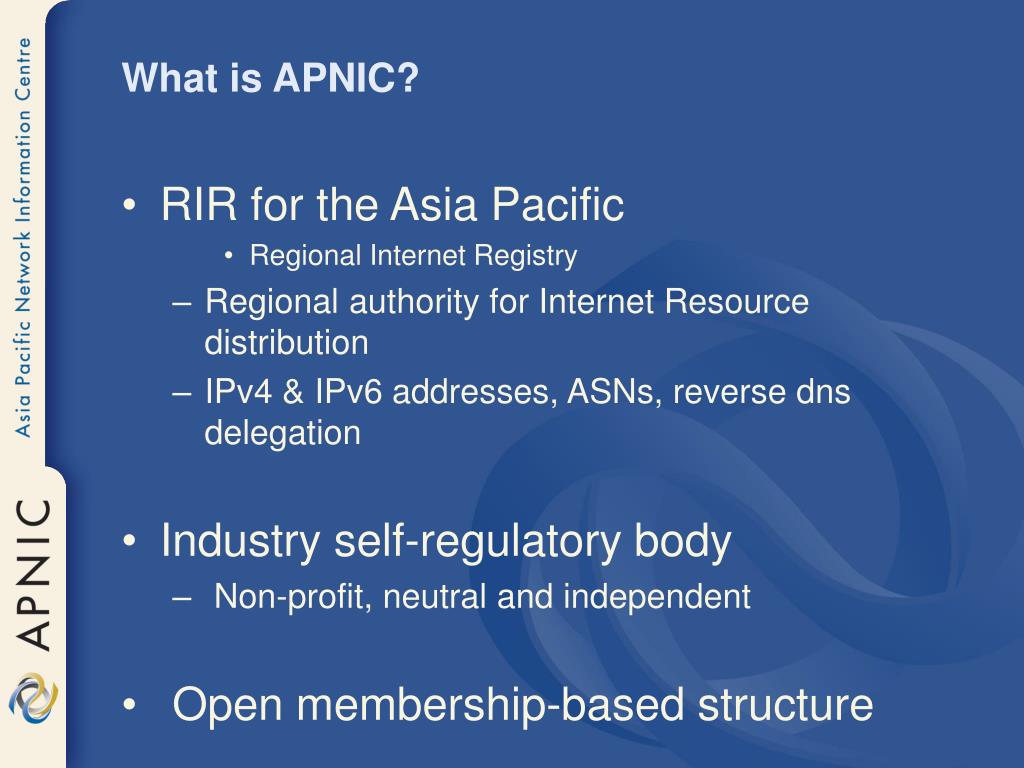 Asia Pacific Network Information Centre

APNIC

What is APNIC?

• RIR for the Asia Pacific
  • Regional Internet Registry
  – Regional authority for Internet Resource distribution
  – IPv4 & IPv6 addresses, ASNs, reverse dns delegation

• Industry self-regulatory body
  – Non-profit, neutral and independent

• Open membership-based structure